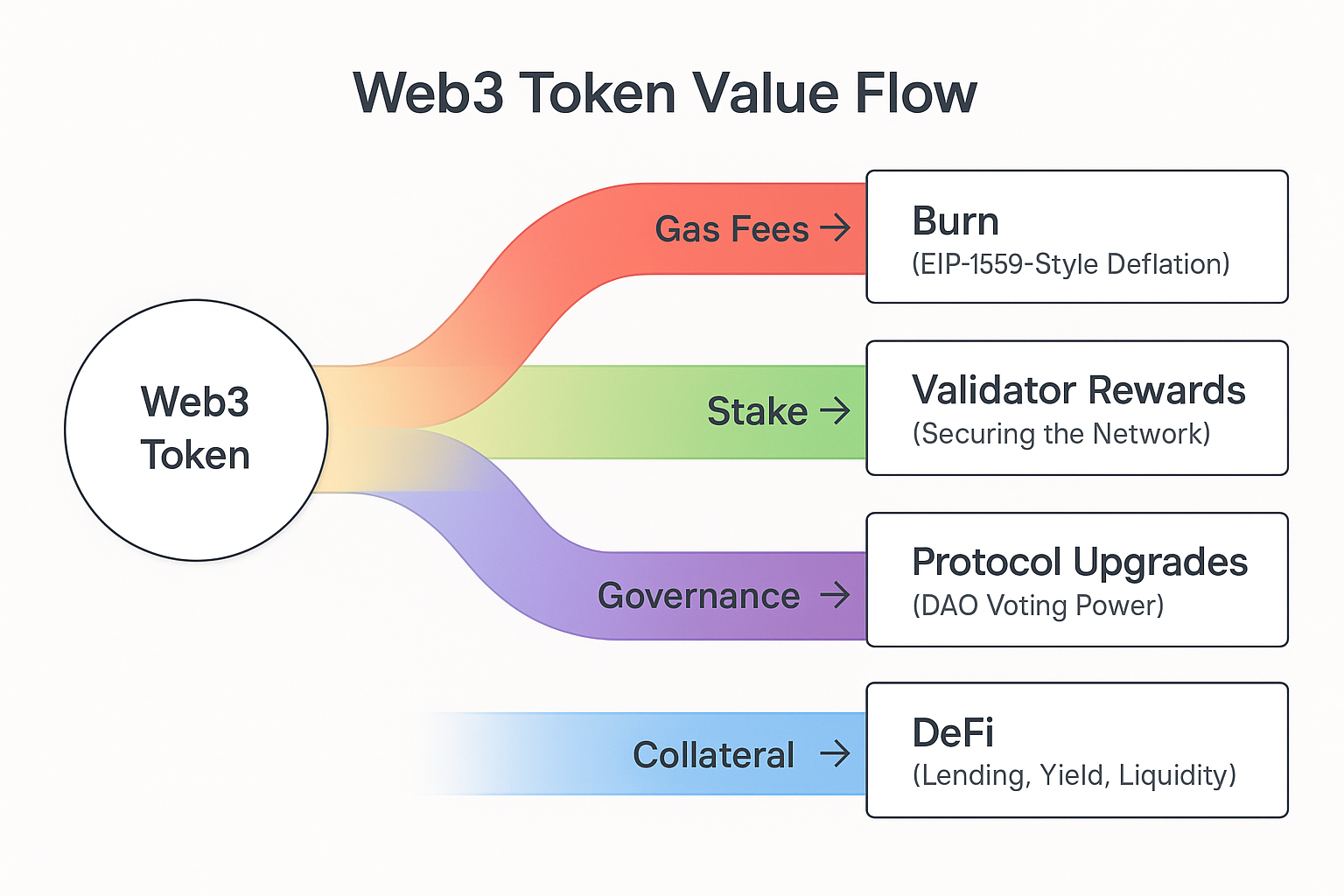 Web3 Token Value Flow

Web3 Token

Gas Fees →

Burn
(EIP-1559-Style Deflation)

Stake →

Validator Rewards
(Securing the Network)

Governance →

Protocol Upgrades
(DAO Voting Power)

Collateral →

DeFi
(Lending, Yield, Liquidity)